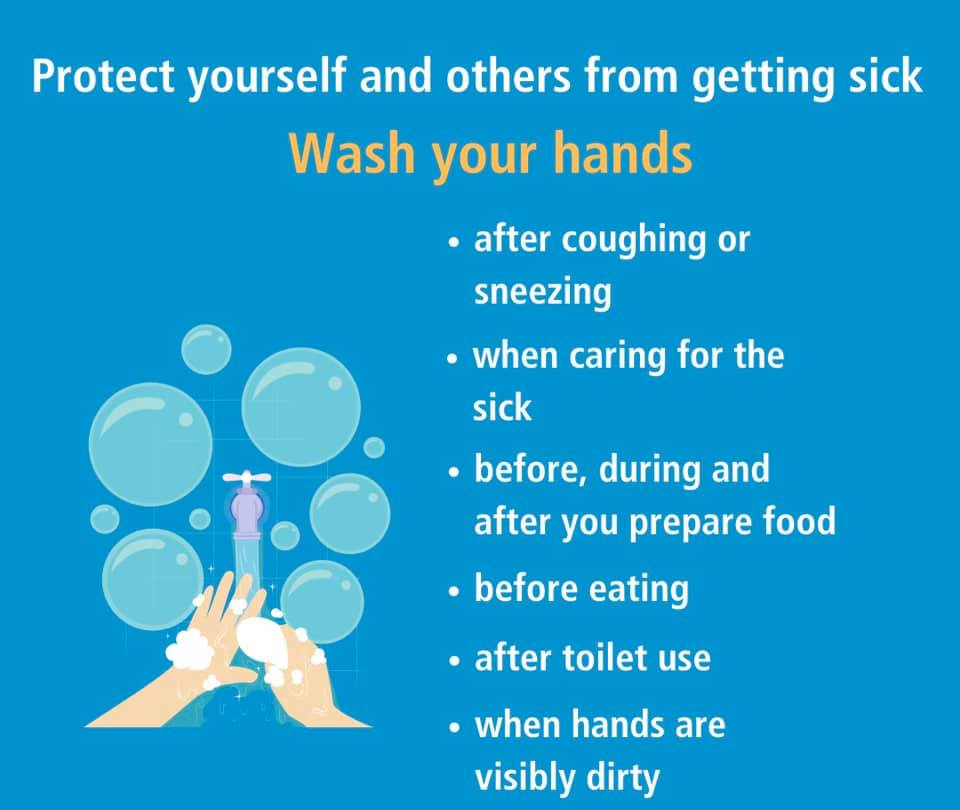 Protect yourself and others from getting sick

Wash your hands

• after coughing or sneezing
• when caring for the sick
• before, during and after you prepare food
• before eating
• after toilet use
• when hands are visibly dirty